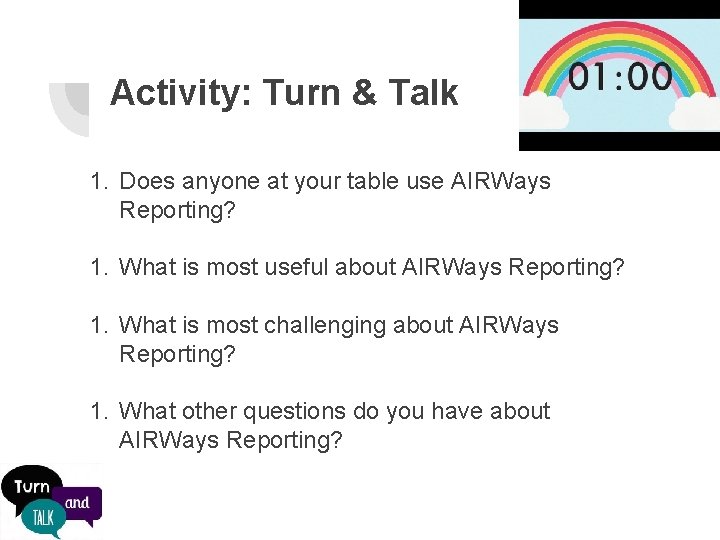 Activity: Turn & Talk

01:00

1. Does anyone at your table use AIRWays Reporting?

1. What is most useful about AIRWays Reporting?

1. What is most challenging about AIRWays Reporting?

1. What other questions do you have about AIRWays Reporting?

Turn
and
TALK